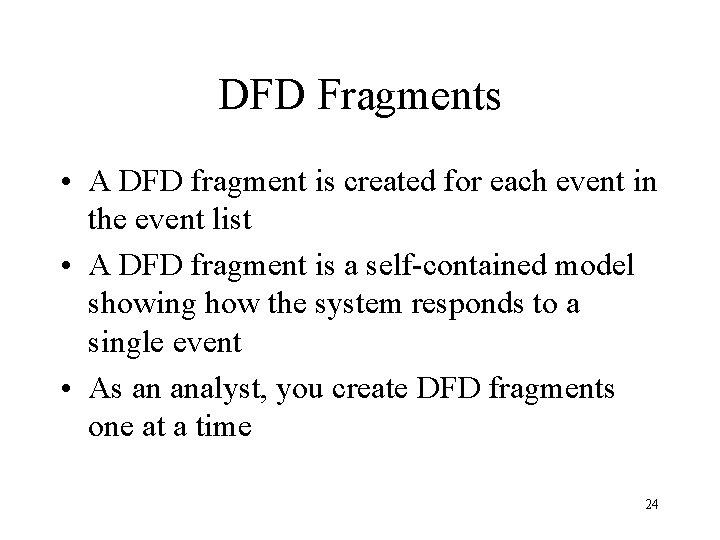 DFD Fragments

• A DFD fragment is created for each event in the event list

• A DFD fragment is a self-contained model showing how the system responds to a single event

• As an analyst, you create DFD fragments one at a time

24